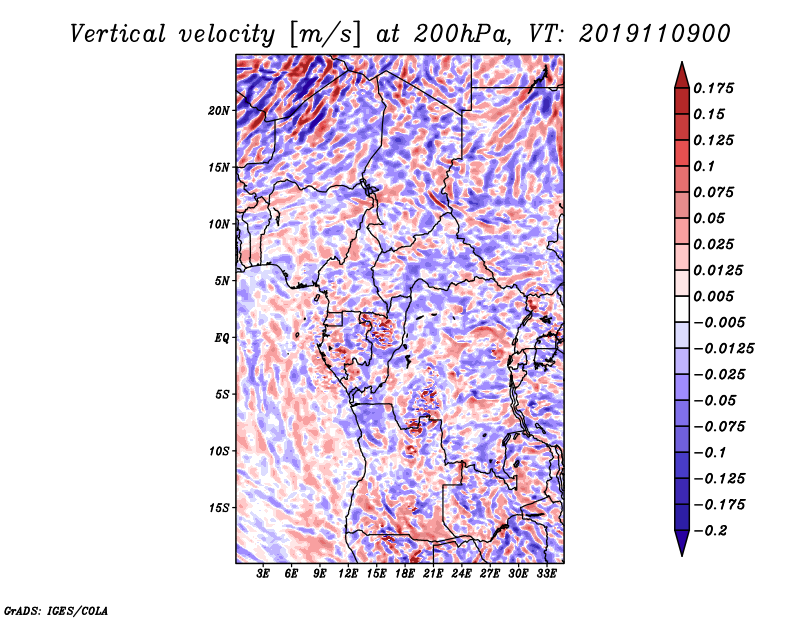 Vertical velocity [m/s] at 200hPa, VT: 2019110900

20N
15N
10N
5N
EQ
5S
10S
15S

3E 6E 9E 12E 15E 18E 21E 24E 27E 30E 33E

0.175
0.15
0.125
0.1
0.075
0.05
0.025
0.0125
0.005
−0.005
−0.0125
−0.025
−0.05
−0.075
−0.1
−0.125
−0.175
−0.2

GrADS: IGES/COLA